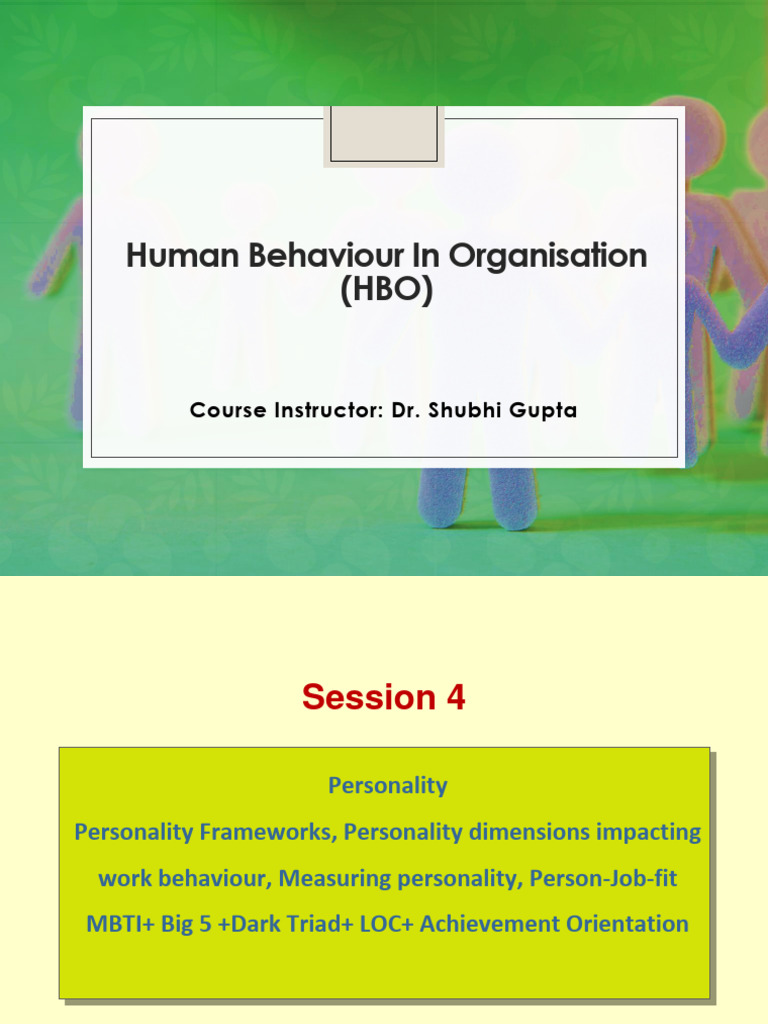 Human Behaviour In Organisation (HBO)

Course Instructor: Dr. Shubhi Gupta

Session 4

Personality

Personality Frameworks, Personality dimensions impacting work behaviour, Measuring personality, Person-Job-fit

MBTI+ Big 5 +Dark Triad+ LOC+ Achievement Orientation